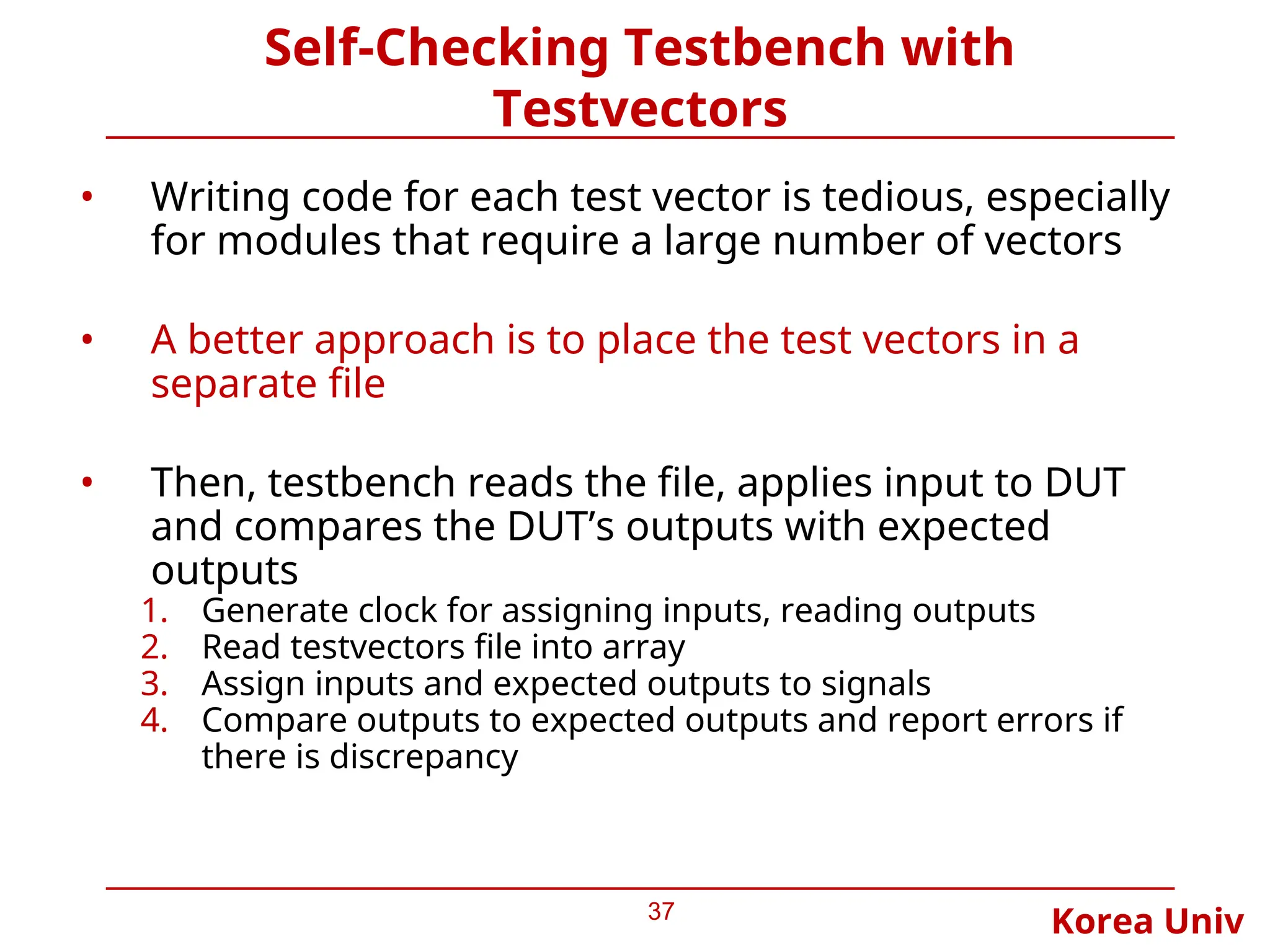 Self-Checking Testbench with Testvectors

• Writing code for each test vector is tedious, especially for modules that require a large number of vectors

• A better approach is to place the test vectors in a separate file

• Then, testbench reads the file, applies input to DUT and compares the DUT's outputs with expected outputs
1. Generate clock for assigning inputs, reading outputs
2. Read testvectors file into array
3. Assign inputs and expected outputs to signals
4. Compare outputs to expected outputs and report errors if there is discrepancy

37

Korea Univ